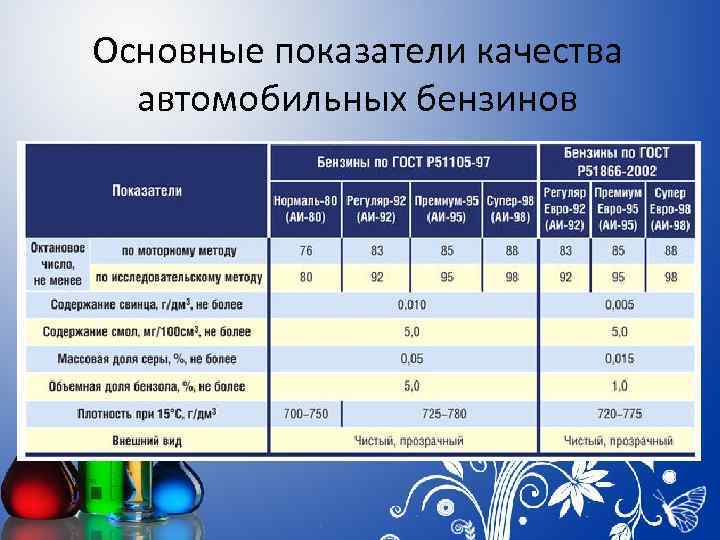 Основные показатели качества автомобильных бензинов

| Показатели | | Бензины по ГОСТ Р51105-97 | | | | Бензины по ГОСТ Р51866-2002 | | |
|---|---|---|---|---|---|---|---|---|
| | | Нормаль-80 (АИ-80) | Регуляр-92 (АИ-92) | Премиум-95 (АИ-95) | Супер-98 (АИ-98) | Регуляр Евро-92 (АИ-92) | Премиум Евро-95 (АИ-95) | Супер Евро-98 (АИ-98) |
| Октановое число, не менее | по моторному методу | 76 | 83 | 85 | 88 | 83 | 85 | 88 |
| | по исследовательскому методу | 80 | 92 | 95 | 98 | 92 | 95 | 98 |
| Содержание свинца, г/дм$^3$, не более | | 0,010 | | | | 0,005 | | |
| Содержание смол, мг/100см$^3$, не более | | 5,0 | | | | 5,0 | | |
| Массовая доля серы, %, не более | | 0,05 | | | | 0,015 | | |
| Объемная доля бензола, %, не более | | 5,0 | | | | 1,0 | | |
| Плотность при 15°С, г/дм$^3$ | | 700–750 | 725–780 | | | 720–775 | | |
| Внешний вид | | Чистый, прозрачный | | | | Чистый, прозрачный | | |